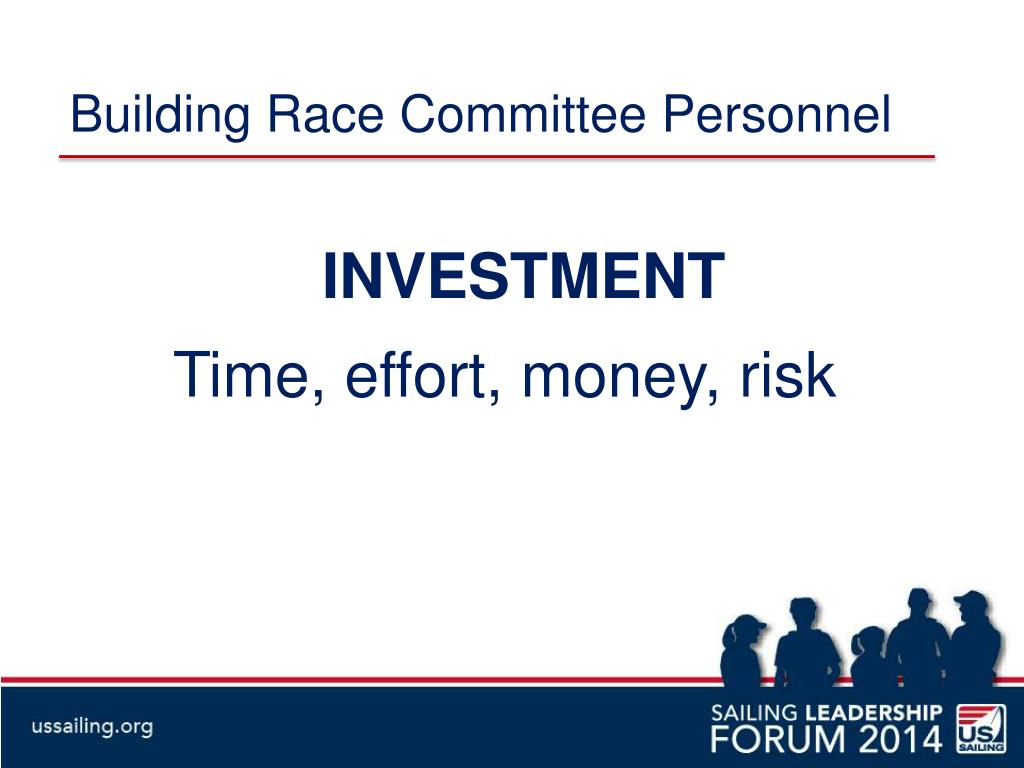 Building Race Committee Personnel

INVESTMENT

Time, effort, money, risk

ussailing.org

SAILING LEADERSHIP
FORUM 2014

US SAILING